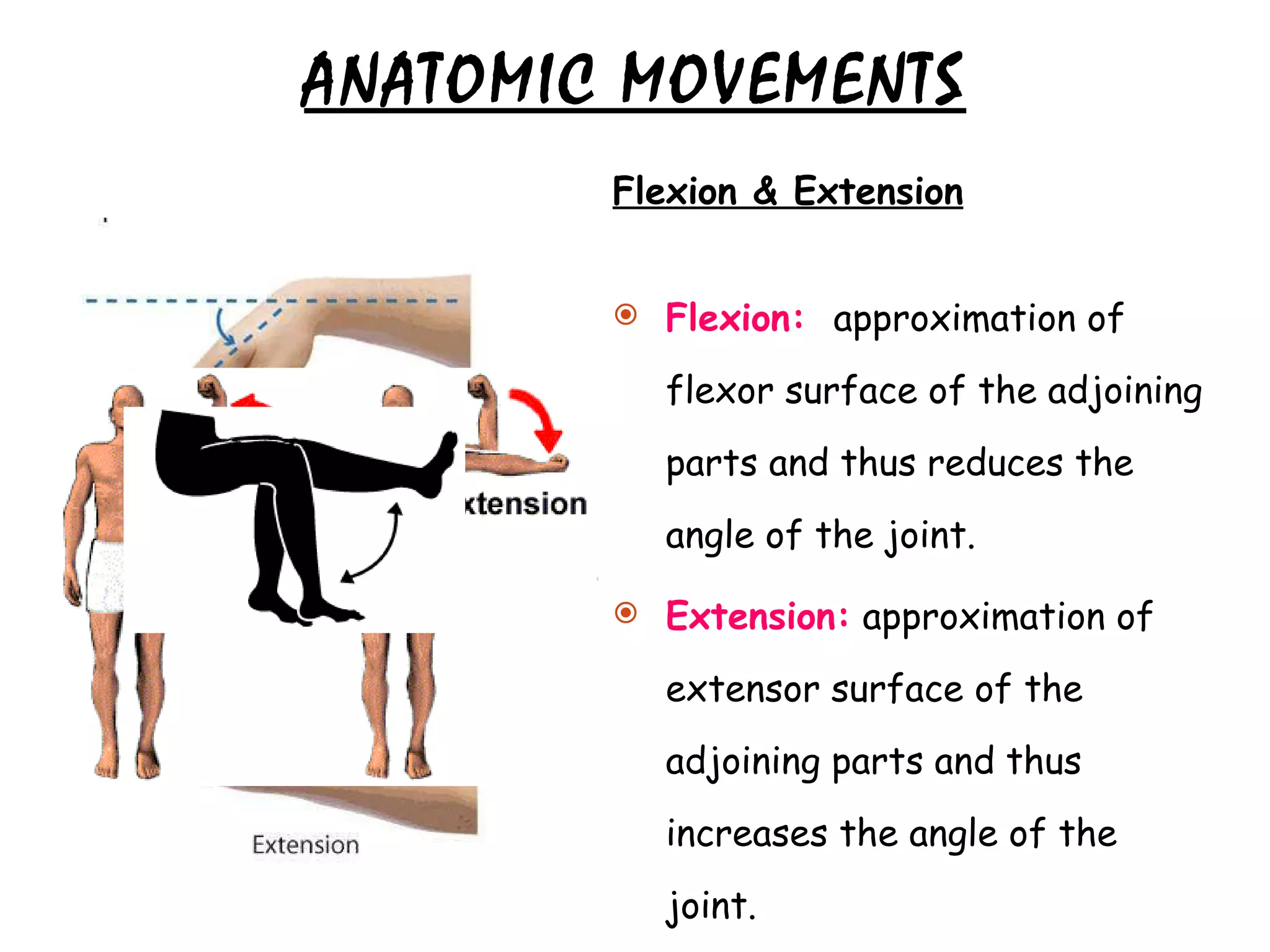 ANATOMIC MOVEMENTS

Flexion & Extension

xtension

Extension

Flexion: approximation of flexor surface of the adjoining parts and thus reduces the angle of the joint.

Extension: approximation of extensor surface of the adjoining parts and thus increases the angle of the joint.